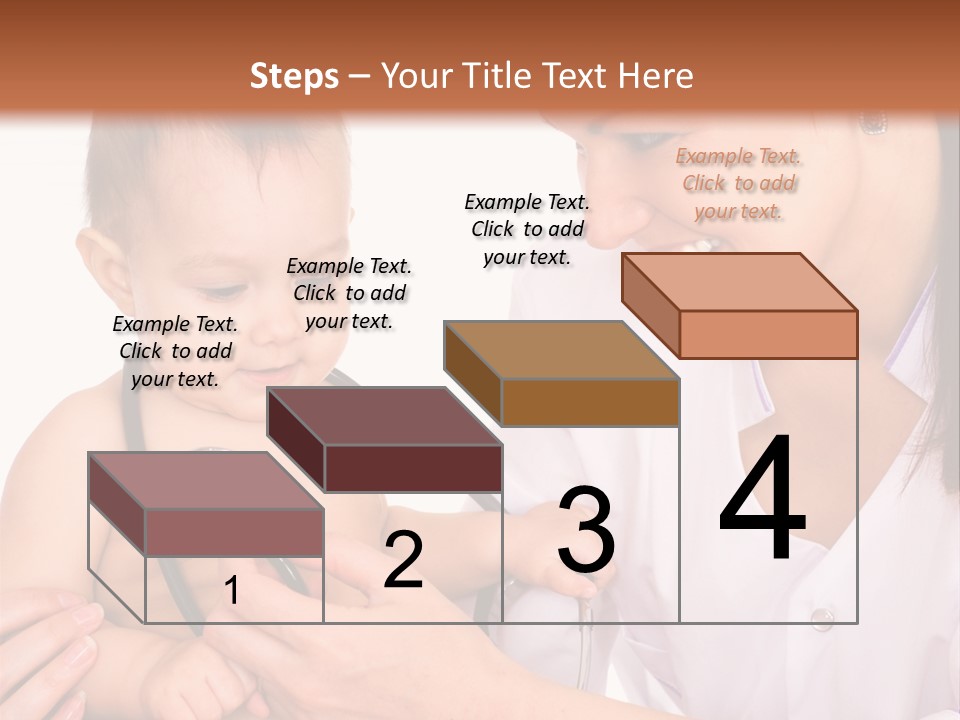 Steps – Your Title Text Here

Example Text. Click to add your text.

Example Text. Click to add your text.

Example Text. Click to add your text.

Example Text. Click to add your text.

1

2

3

4